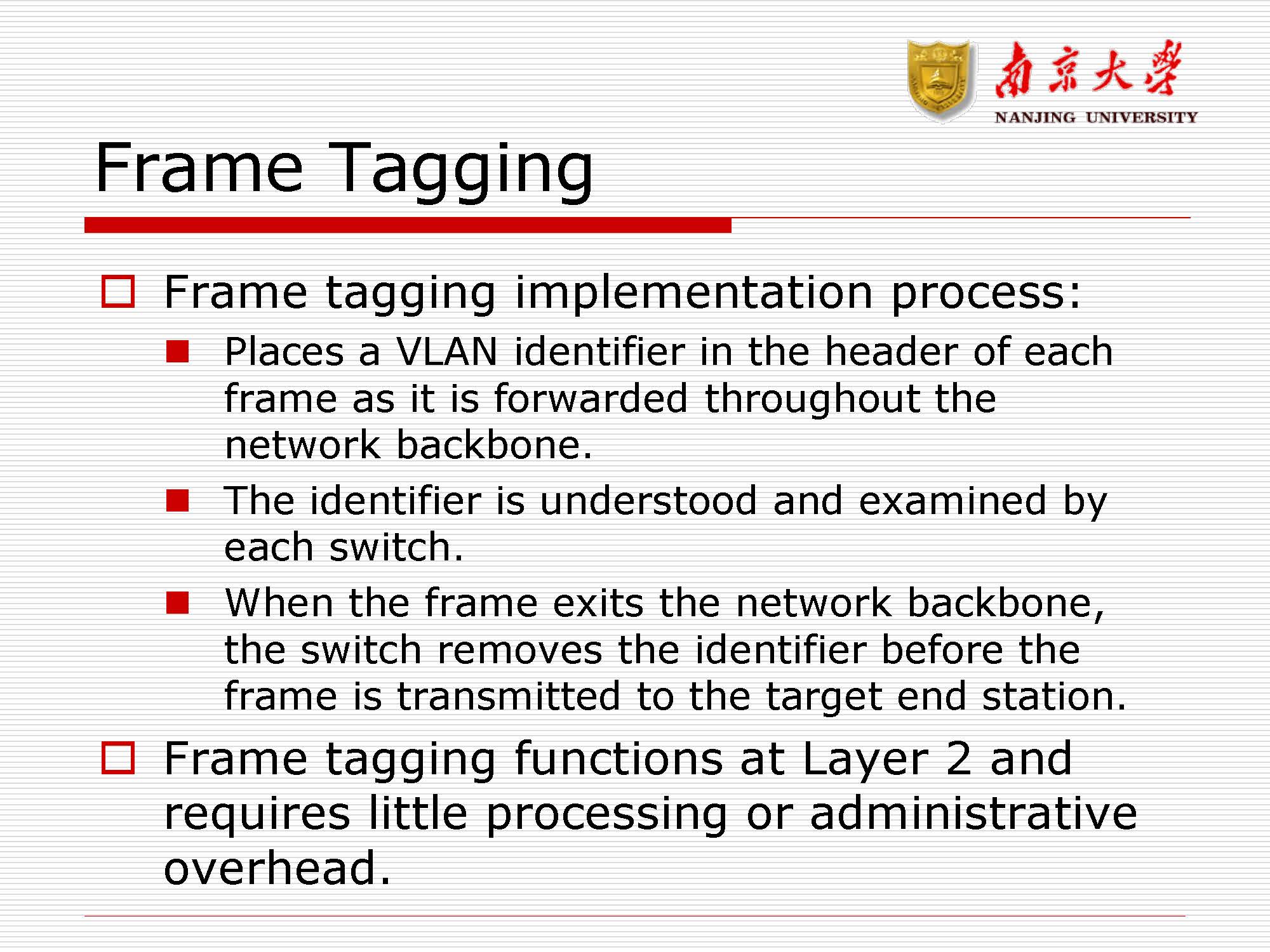 南京大學
NANJING UNIVERSITY

Frame Tagging

Frame tagging implementation process:

Places a VLAN identifier in the header of each frame as it is forwarded throughout the network backbone.

The identifier is understood and examined by each switch.

When the frame exits the network backbone, the switch removes the identifier before the frame is transmitted to the target end station.

Frame tagging functions at Layer 2 and requires little processing or administrative overhead.